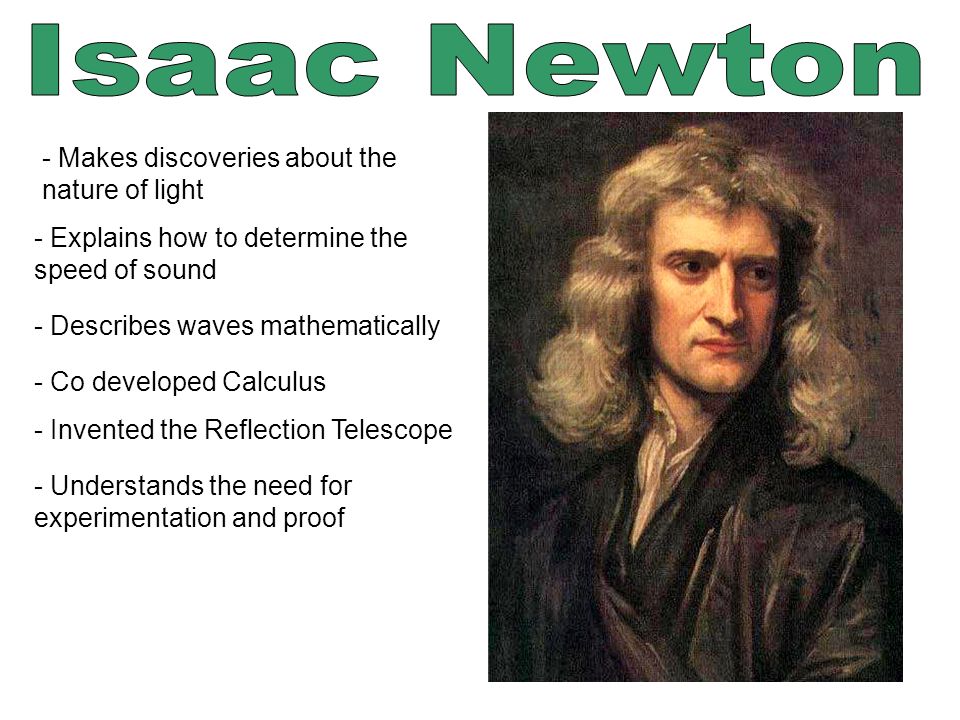 Isaac Newton

- Makes discoveries about the nature of light

- Explains how to determine the speed of sound

- Describes waves mathematically

- Co developed Calculus

- Invented the Reflection Telescope

- Understands the need for experimentation and proof